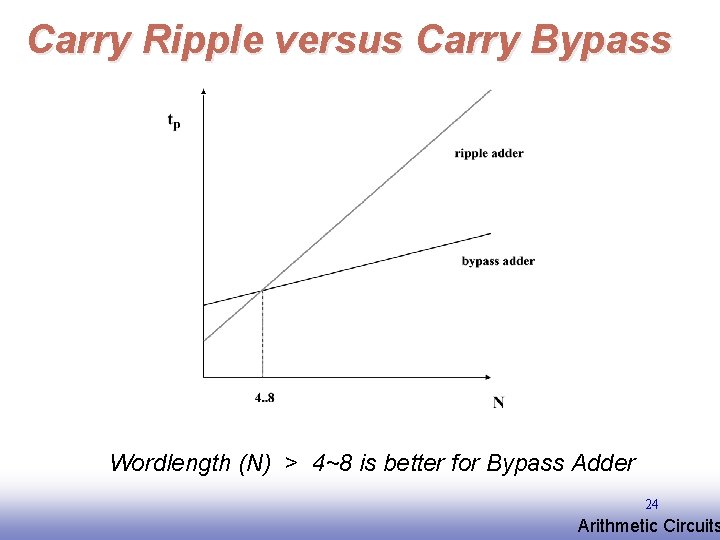 Carry Ripple versus Carry Bypass

$t_p$

ripple adder

bypass adder

4..8

N

Wordlength (N) > 4~8 is better for Bypass Adder

24

Arithmetic Circuits